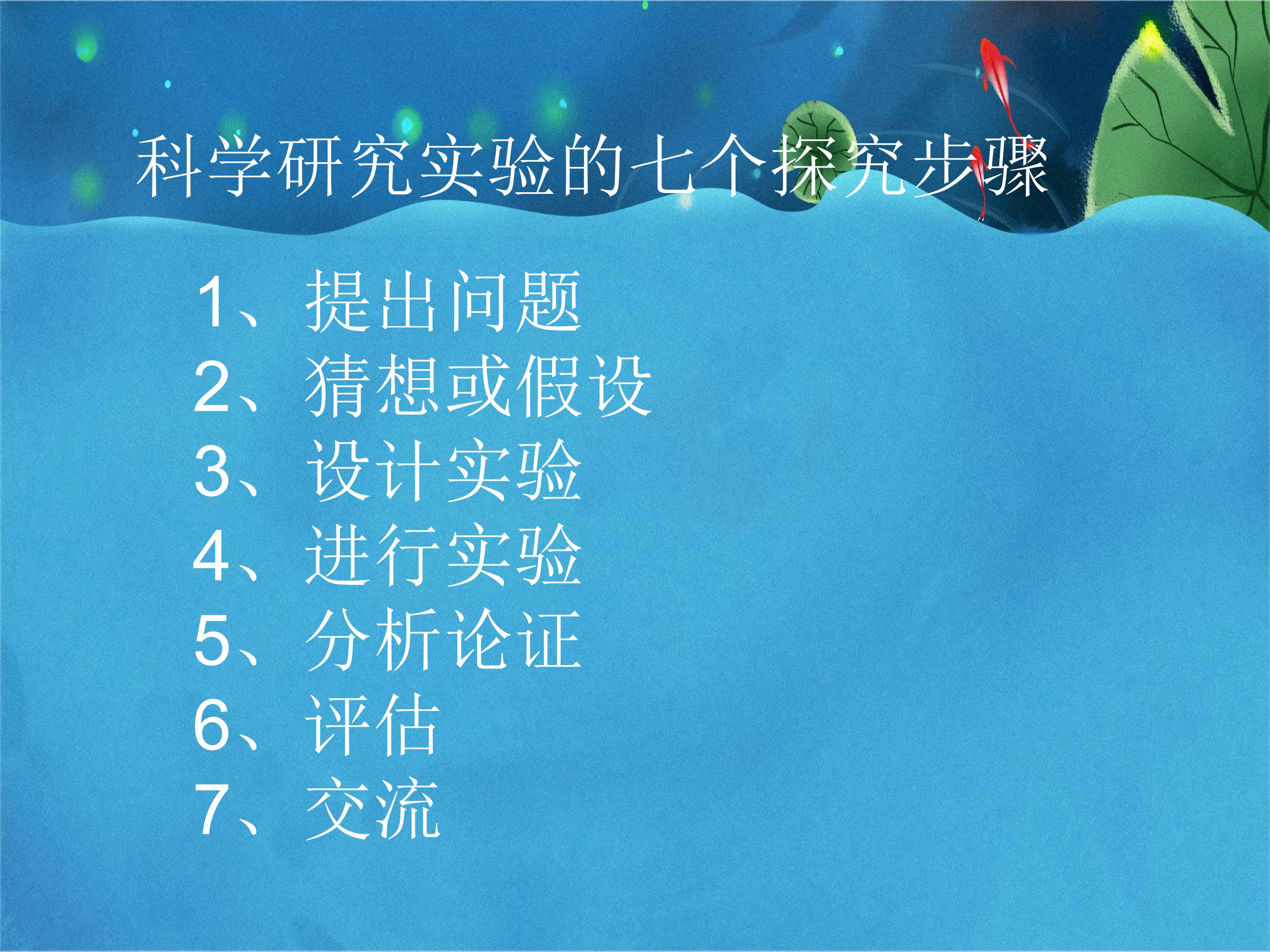 科学研究实验的七个探究步骤

1、提出问题
2、猜想或假设
3、设计实验
4、进行实验
5、分析论证
6、评估
7、交流